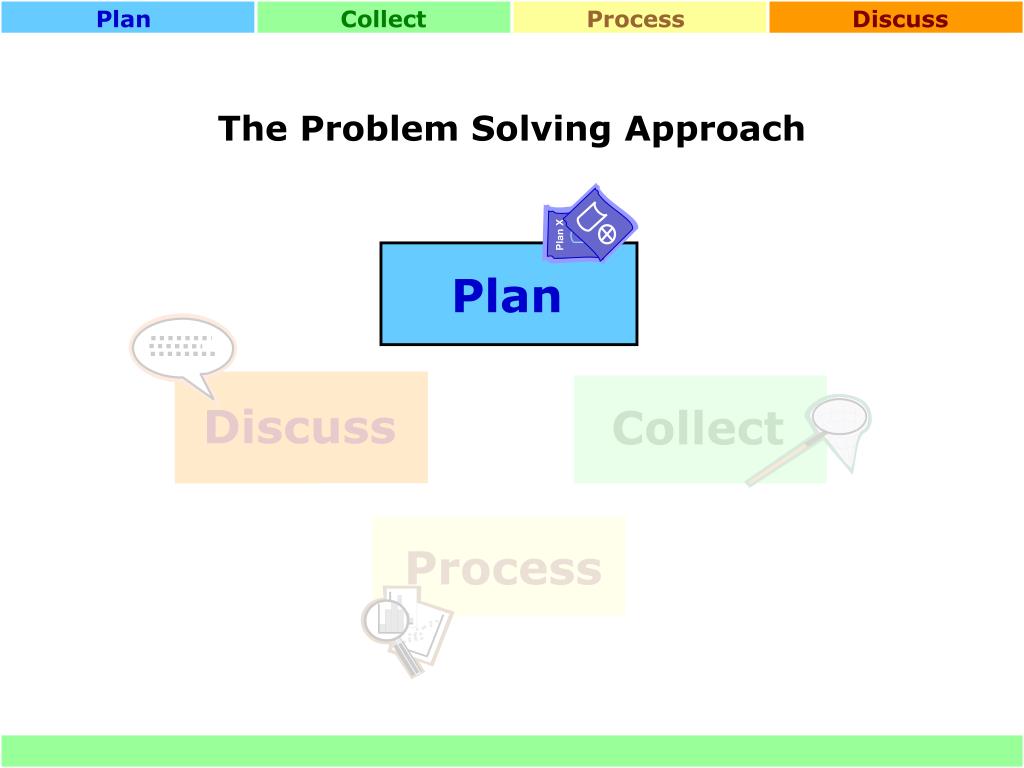 Plan Collect Process Discuss

The Problem Solving Approach

Plan X

Plan

Discuss

Collect

Process